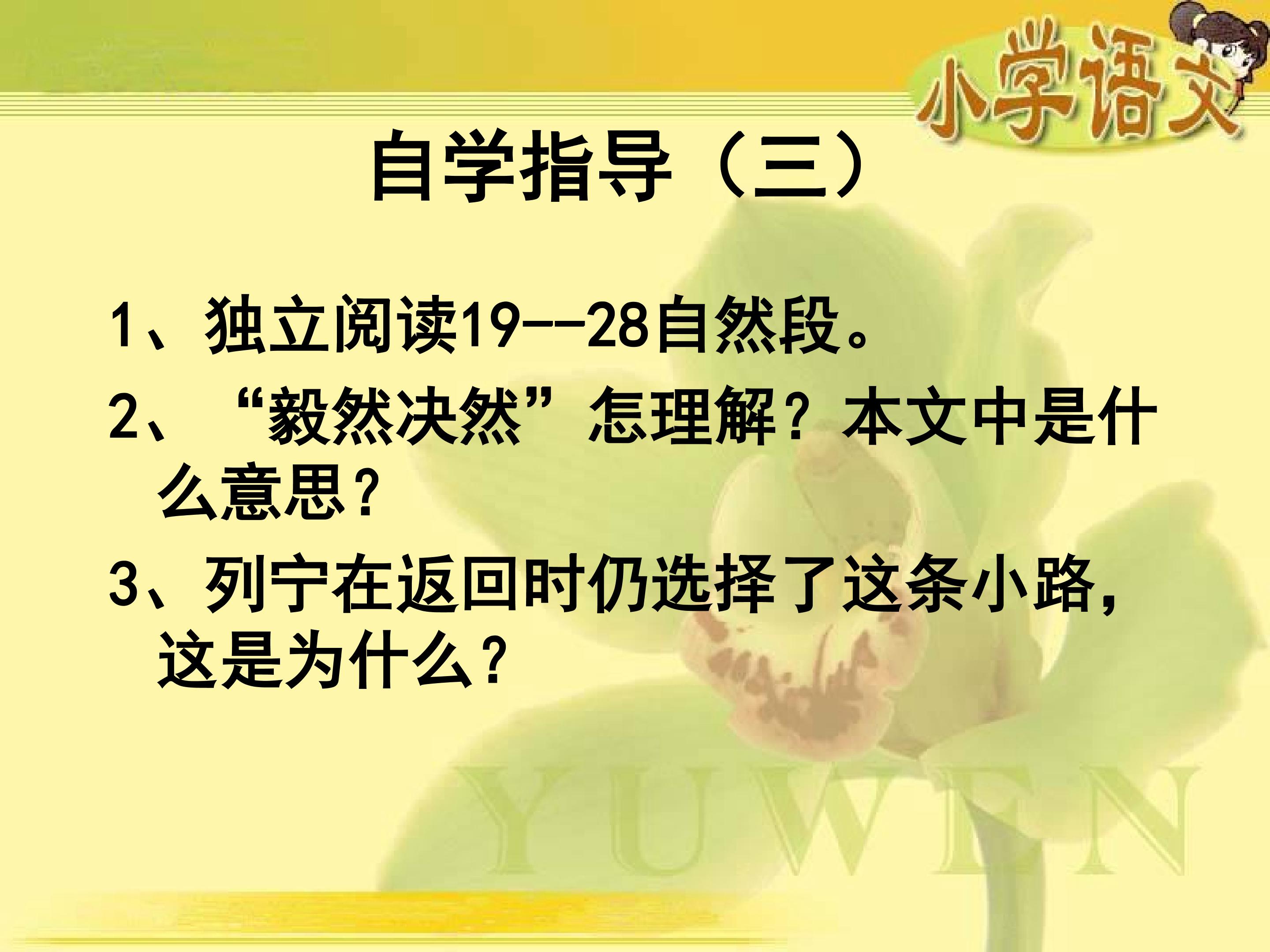 小学语文

自学指导（三）

1、独立阅读19--28自然段。

2、“毅然决然”怎理解？本文中是什么意思？

3、列宁在返回时仍选择了这条小路，这是为什么？

YUWEN